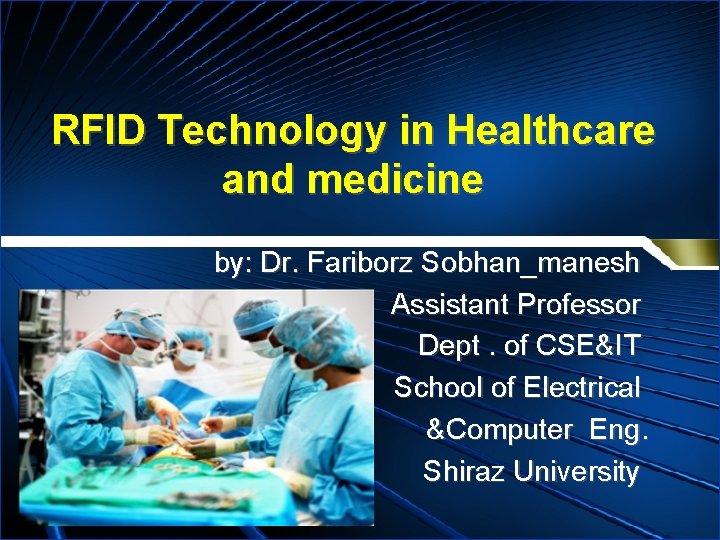 RFID Technology in Healthcare and medicine

by: Dr. Fariborz Sobhan_manesh
Assistant Professor
Dept . of CSE&IT
School of Electrical
&Computer Eng.
Shiraz University